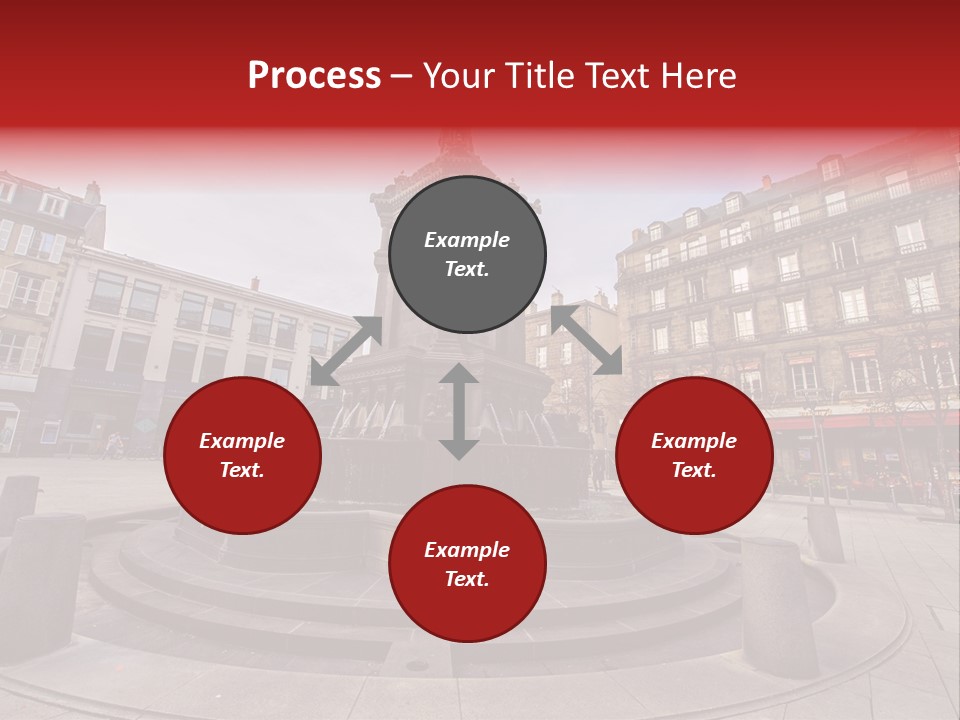 Process – Your Title Text Here

Example Text.

Example Text.

Example Text.

Example Text.